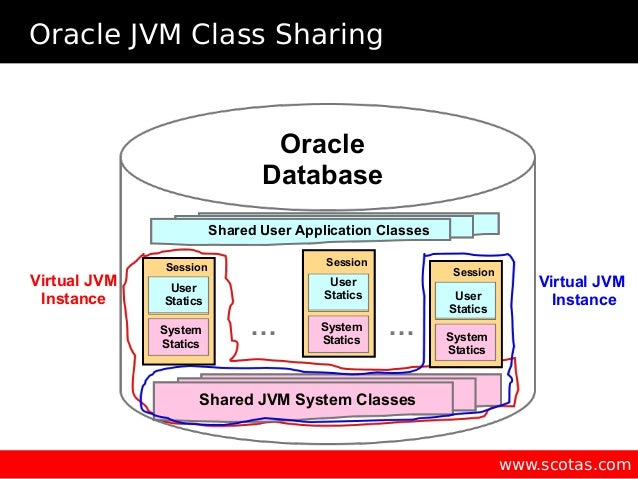 Oracle JVM Class Sharing

Oracle Database

Shared User Application Classes

Virtual JVM Instance

Session

User Statics

System Statics

...

Session

User Statics

System Statics

...

Session

User Statics

System Statics

Virtual JVM Instance

Shared JVM System Classes

www.scotas.com